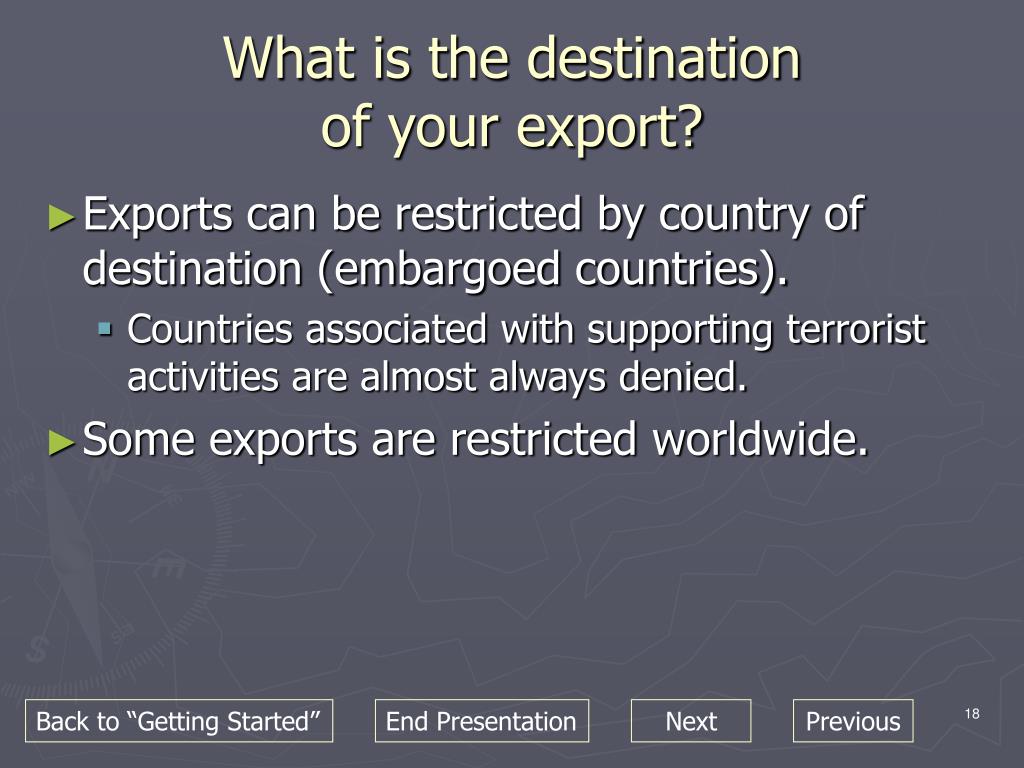 What is the destination of your export?

►Exports can be restricted by country of destination (embargoed countries).

▪ Countries associated with supporting terrorist activities are almost always denied.

►Some exports are restricted worldwide.

Back to “Getting Started”

End Presentation

Next

Previous

18